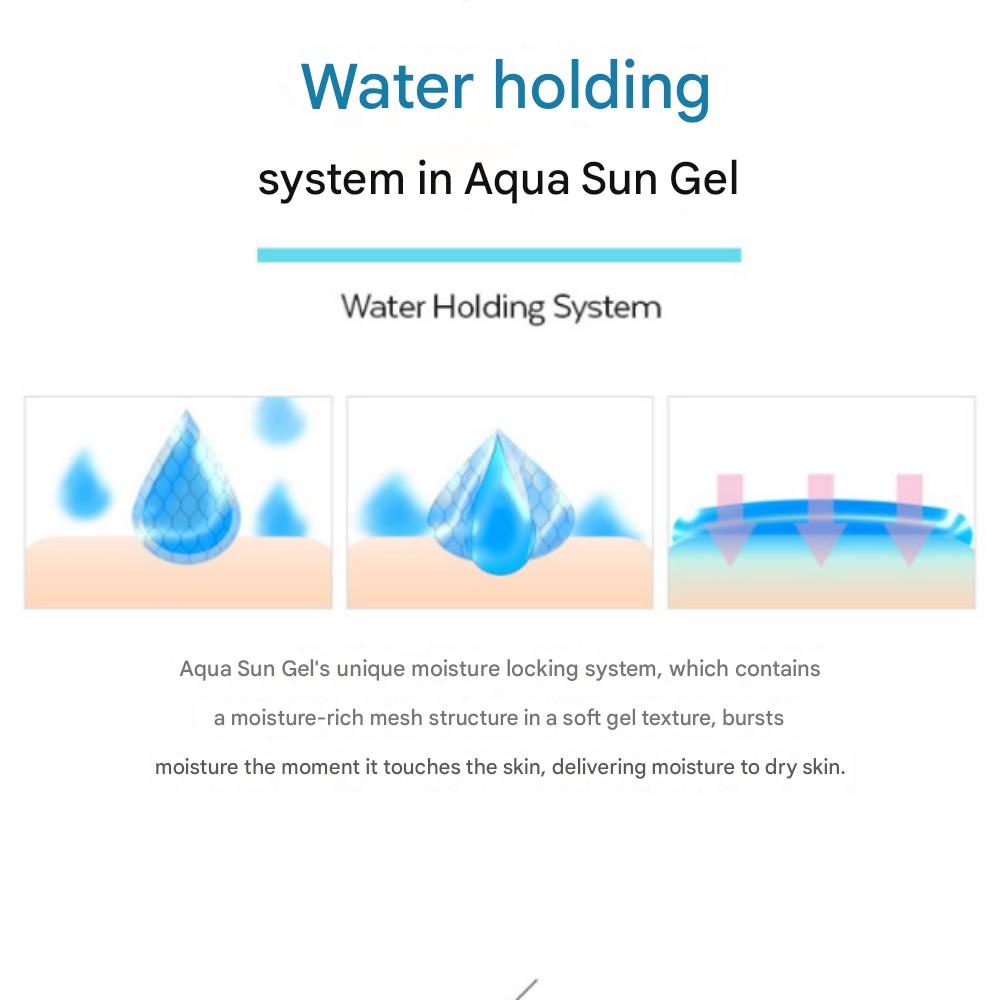 Water holding

system in Aqua Sun Gel

Water Holding System

Aqua Sun Gel's unique moisture locking system, which contains a moisture-rich mesh structure in a soft gel texture, bursts moisture the moment it touches the skin, delivering moisture to dry skin.